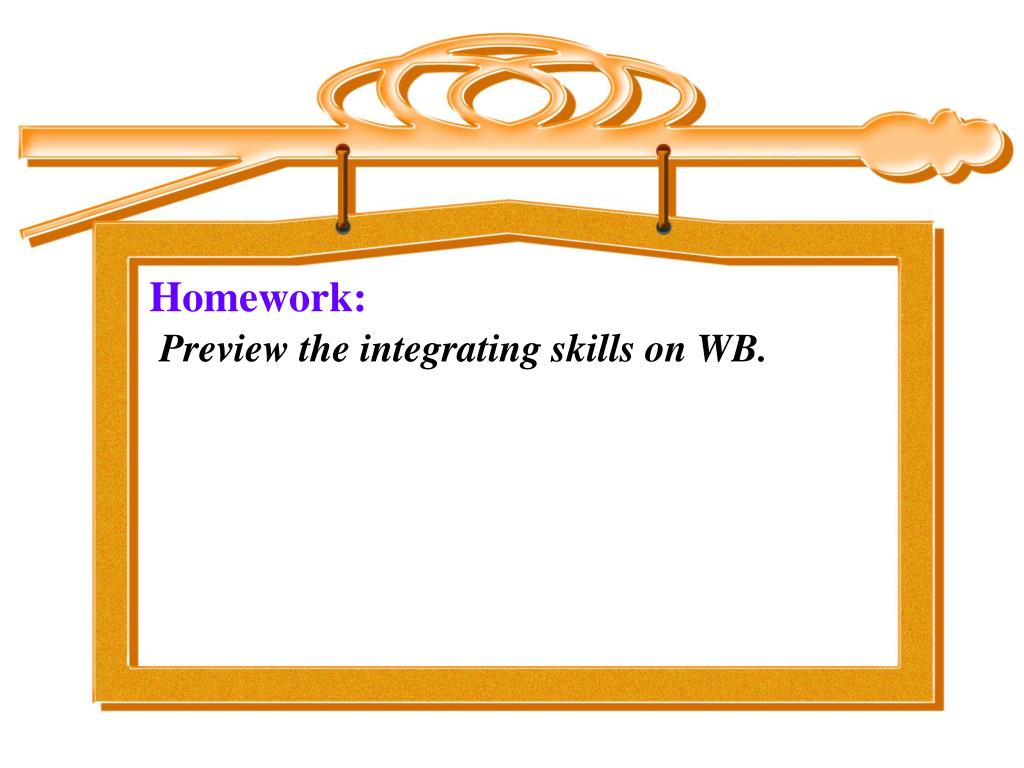 Homework:
Preview the integrating skills on WB.